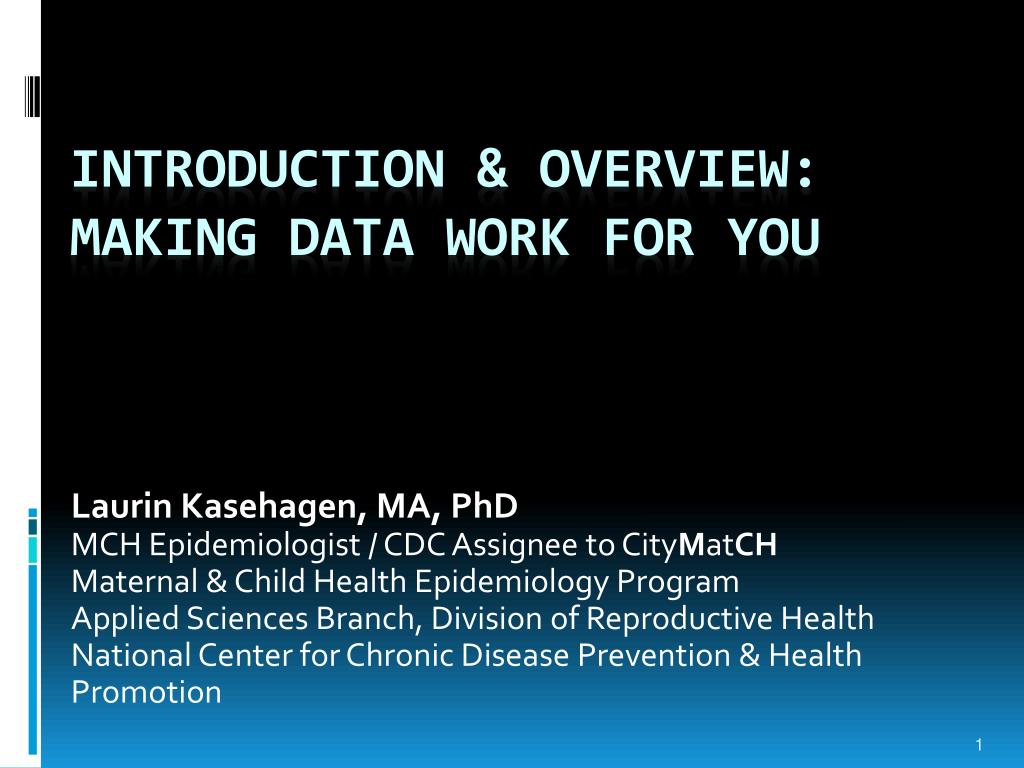 INTRODUCTION & OVERVIEW: MAKING DATA WORK FOR YOU

Laurin Kasehagen, MA, PhD
MCH Epidemiologist / CDC Assignee to CityMatCH
Maternal & Child Health Epidemiology Program
Applied Sciences Branch, Division of Reproductive Health
National Center for Chronic Disease Prevention & Health Promotion

1